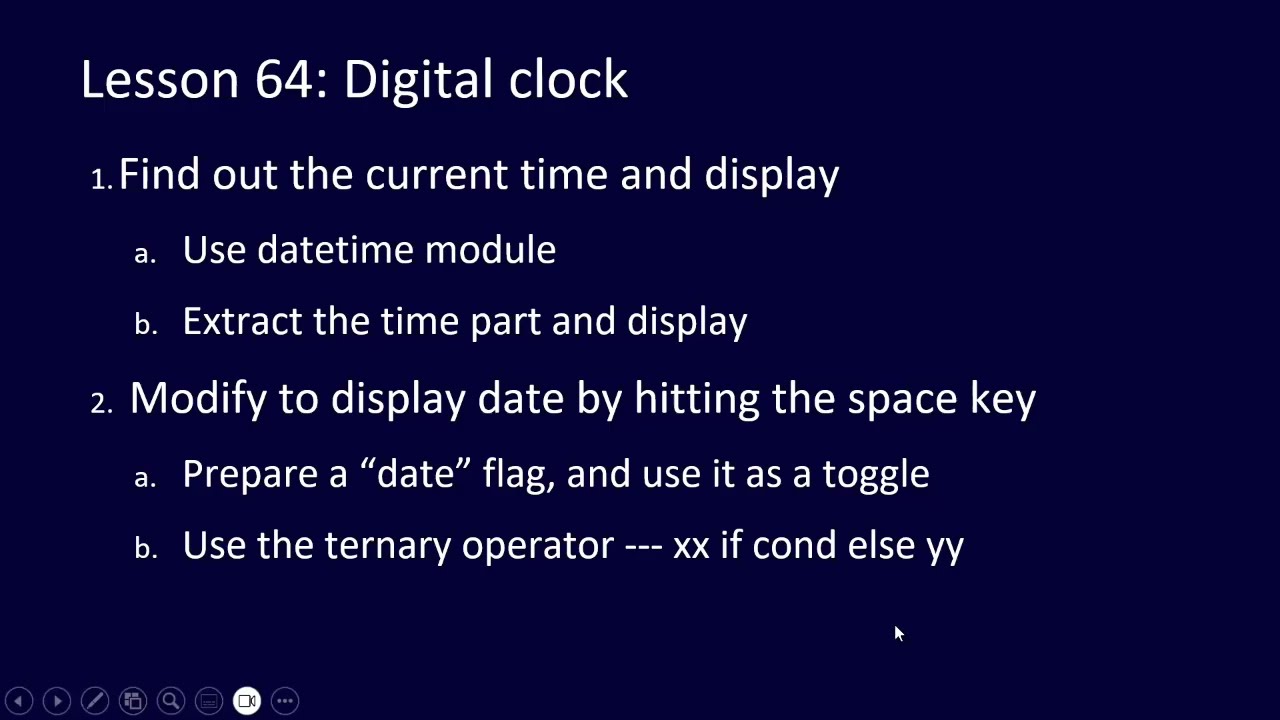 Lesson 64: Digital clock

1. Find out the current time and display

a. Use datetime module

b. Extract the time part and display

2. Modify to display date by hitting the space key

a. Prepare a "date" flag, and use it as a toggle

b. Use the ternary operator --- xx if cond else yy